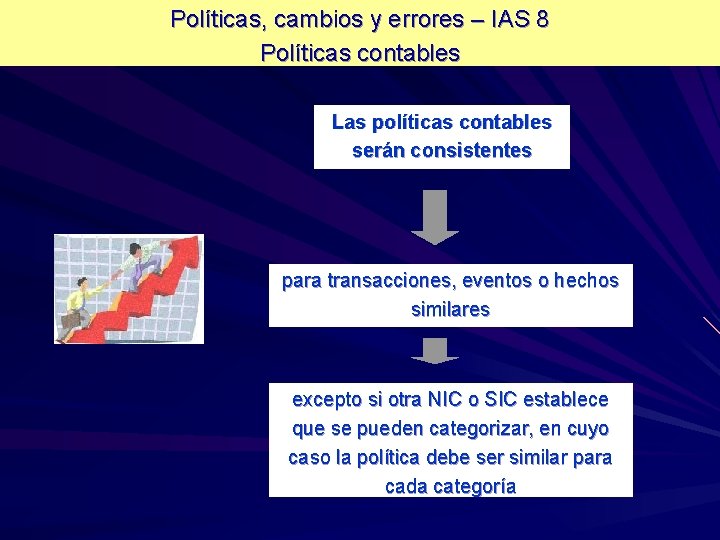 Políticas, cambios y errores – IAS 8
Políticas contables

Las políticas contables serán consistentes

para transacciones, eventos o hechos similares

excepto si otra NIC o SIC establece que se pueden categorizar, en cuyo caso la política debe ser similar para cada categoría